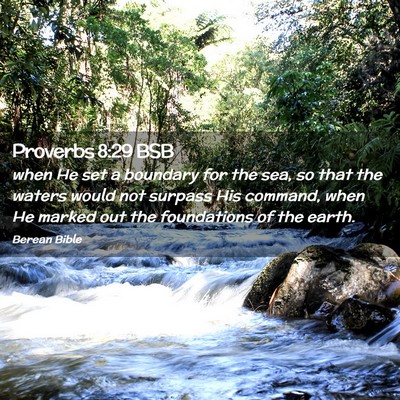 Proverbs 8:29 BSB

when He set a boundary for the sea, so that the waters would not surpass His command, when He marked out the foundations of the earth.

Berean Bible